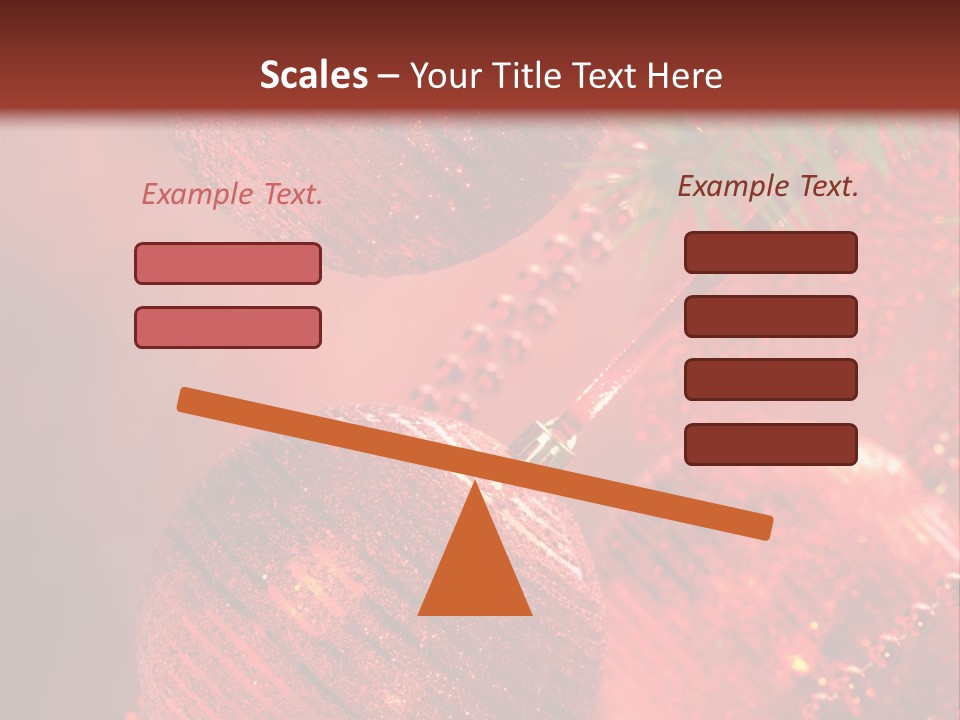 Scales – Your Title Text Here

Example Text.

Example Text.